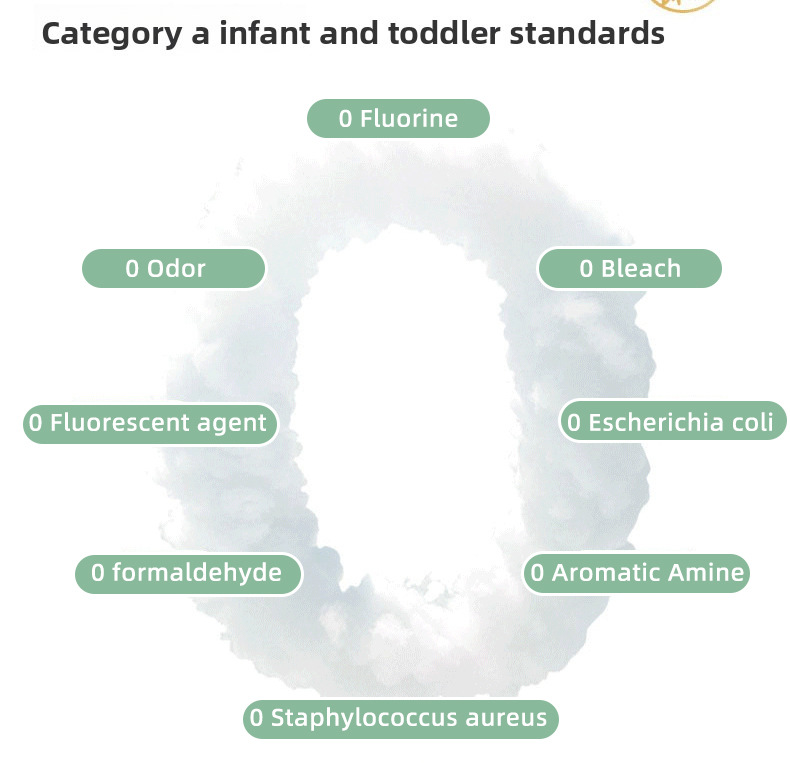 Category a infant and toddler standards

0 Fluorine

0 Odor

0 Bleach

0 Fluorescent agent

0 Escherichia coli

0 formaldehyde

0 Aromatic Amine

0 Staphylococcus aureus